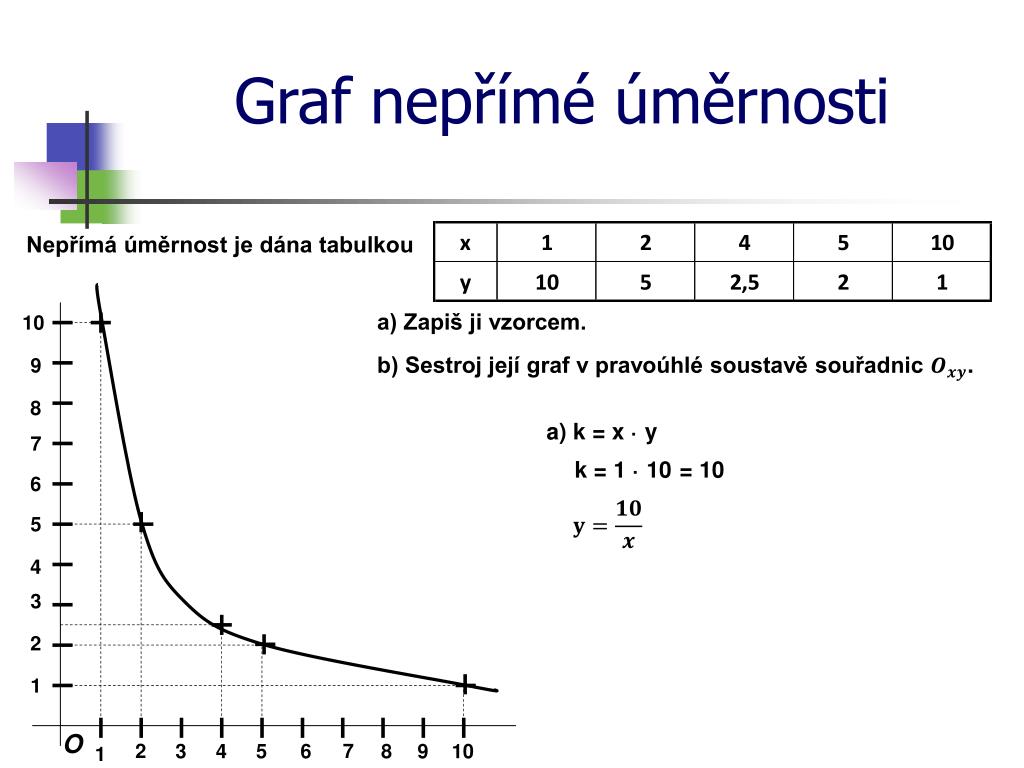 Graf nepřímé úměrnosti

Nepřímá úměrnost je dána tabulkou

| x | 1 | 2 | 4 | 5 | 10 |
|---|---|---|---|---|---|
| y | 10 | 5 | 2,5 | 2 | 1 |

a) Zapiš ji vzorcem.

b) Sestroj její graf v pravoúhlé soustavě souřadnic $O_{xy}$.

a) k = x $\cdot$ y

k = 1 $\cdot$ 10 = 10

$y = \frac{10}{x}$

10
9
8
7
6
5
4
3
2
1
O
1 2 3 4 5 6 7 8 9 10